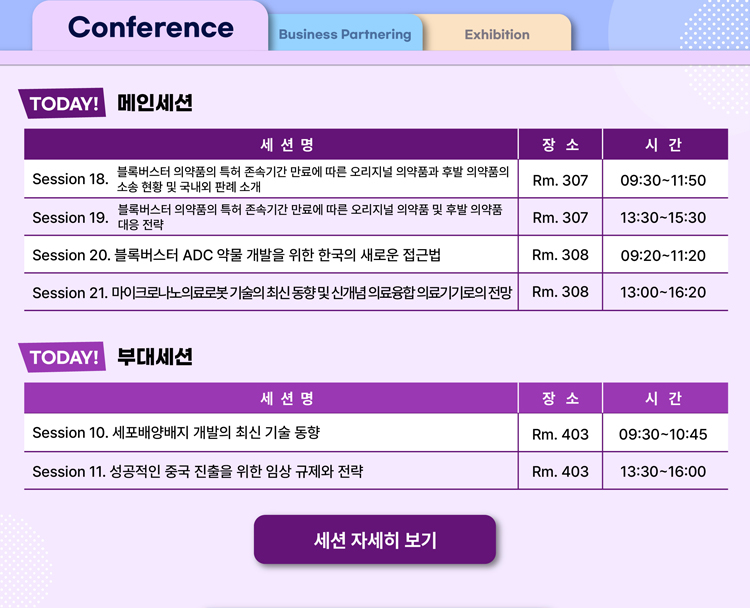 Conference
Business Partnering
Exhibition

TODAY! 메인세션

| 세 션 명 | 장 소 | 시 간 |
|---|---|---|
| Session 18. 블록버스터 의약품의 특허 존속기간 만료에 따른 오리지널 의약품과 후발 의약품의 소송 현황 및 국내외 판례 소개 | Rm. 307 | 09:30~11:50 |
| Session 19. 블록버스터 의약품의 특허 존속기간 만료에 따른 오리지널 의약품 및 후발 의약품 대응 전략 | Rm. 307 | 13:30~15:30 |
| Session 20. 블록버스터 ADC 약물 개발을 위한 한국의 새로운 접근법 | Rm. 308 | 09:20~11:20 |
| Session 21. 마이크로나노의료로봇 기술의 최신 동향 및 신개념 의료융합 의료기기로의 전망 | Rm. 308 | 13:00~16:20 |

TODAY! 부대세션

| 세 션 명 | 장 소 | 시 간 |
|---|---|---|
| Session 10. 세포배양배지 개발의 최신 기술 동향 | Rm. 403 | 09:30~10:45 |
| Session 11. 성공적인 중국 진출을 위한 임상 규제와 전략 | Rm. 403 | 13:30~16:00 |

세션 자세히 보기